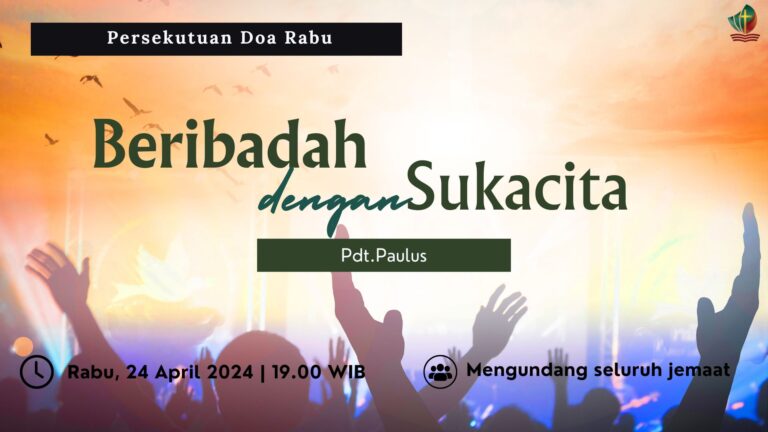 Persekutuan Doa Rabu

Beribadah dengan Sukacita

Pdt.Paulus

Rabu, 24 April 2024 | 19.00 WIB

Mengundang seluruh jemaat